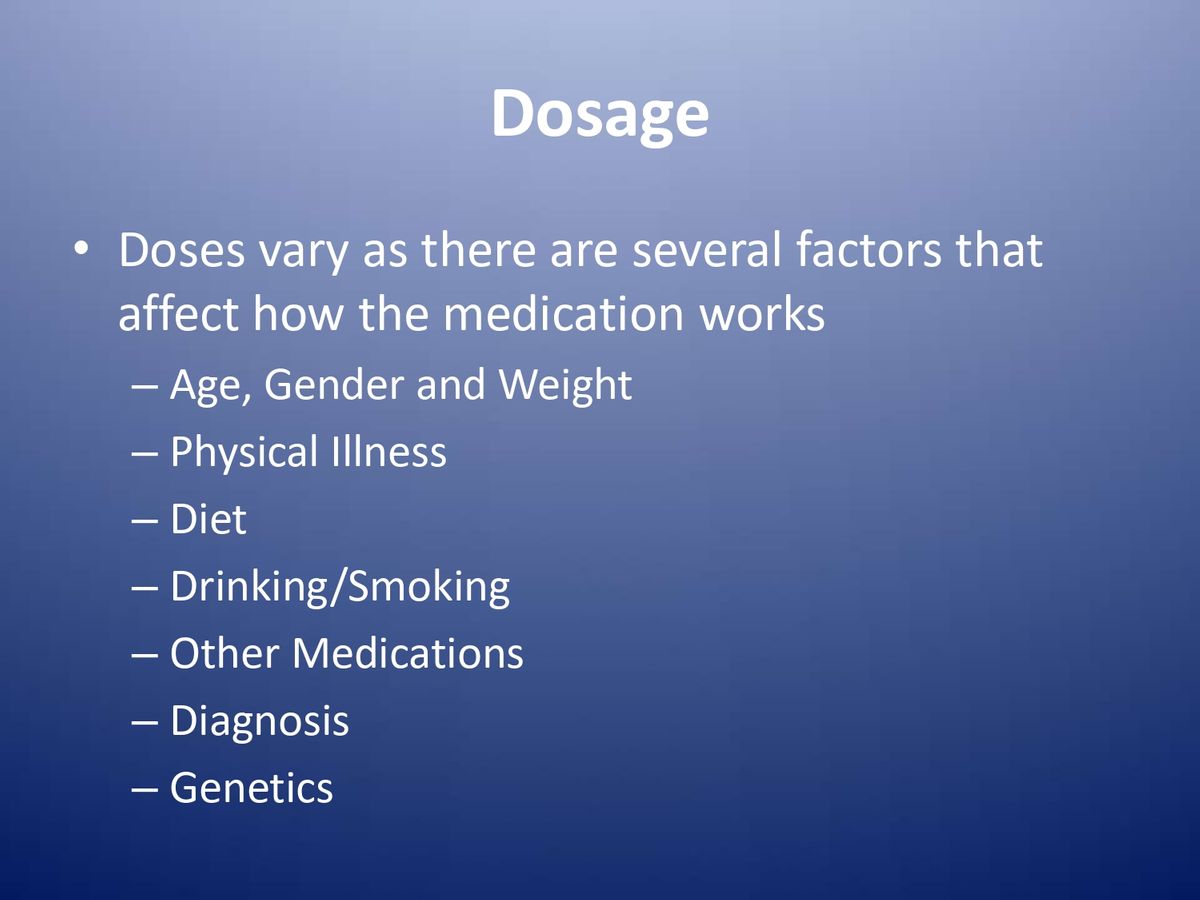 Dosage

• Doses vary as there are several factors that affect how the medication works
– Age, Gender and Weight
– Physical Illness
– Diet
– Drinking/Smoking
– Other Medications
– Diagnosis
– Genetics